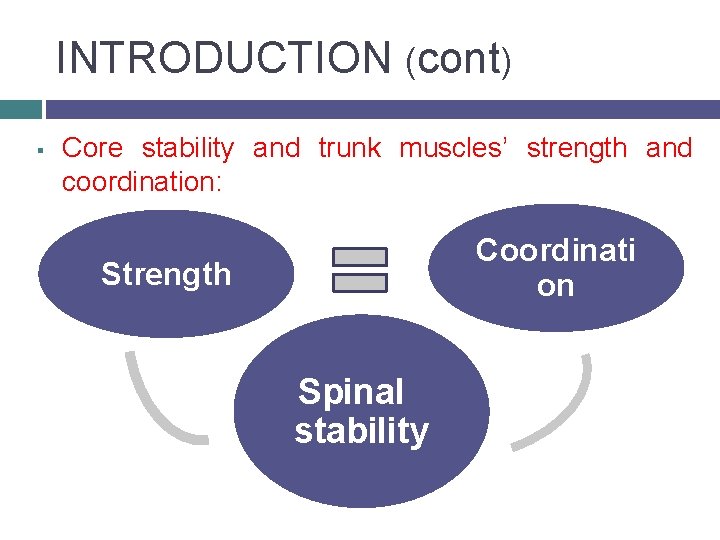 INTRODUCTION (cont)

▪ Core stability and trunk muscles' strength and coordination:

Strength

Coordinati on

Spinal stability